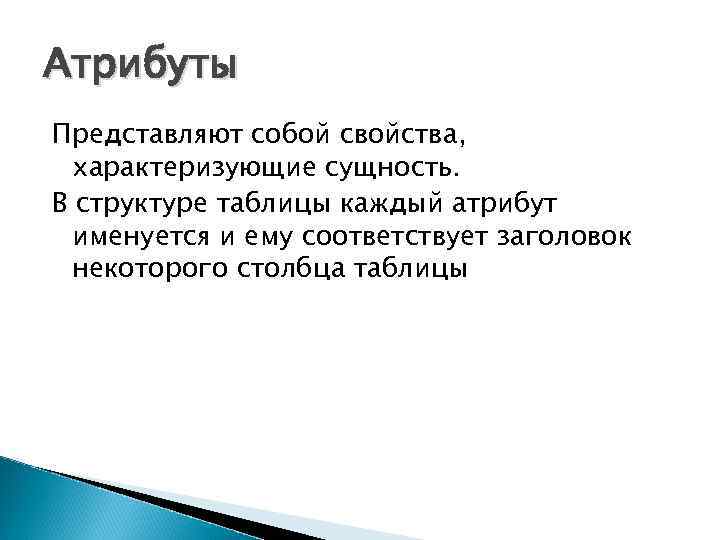 Атрибуты

Представляют собой свойства, характеризующие сущность.

В структуре таблицы каждый атрибут именуется и ему соответствует заголовок некоторого столбца таблицы